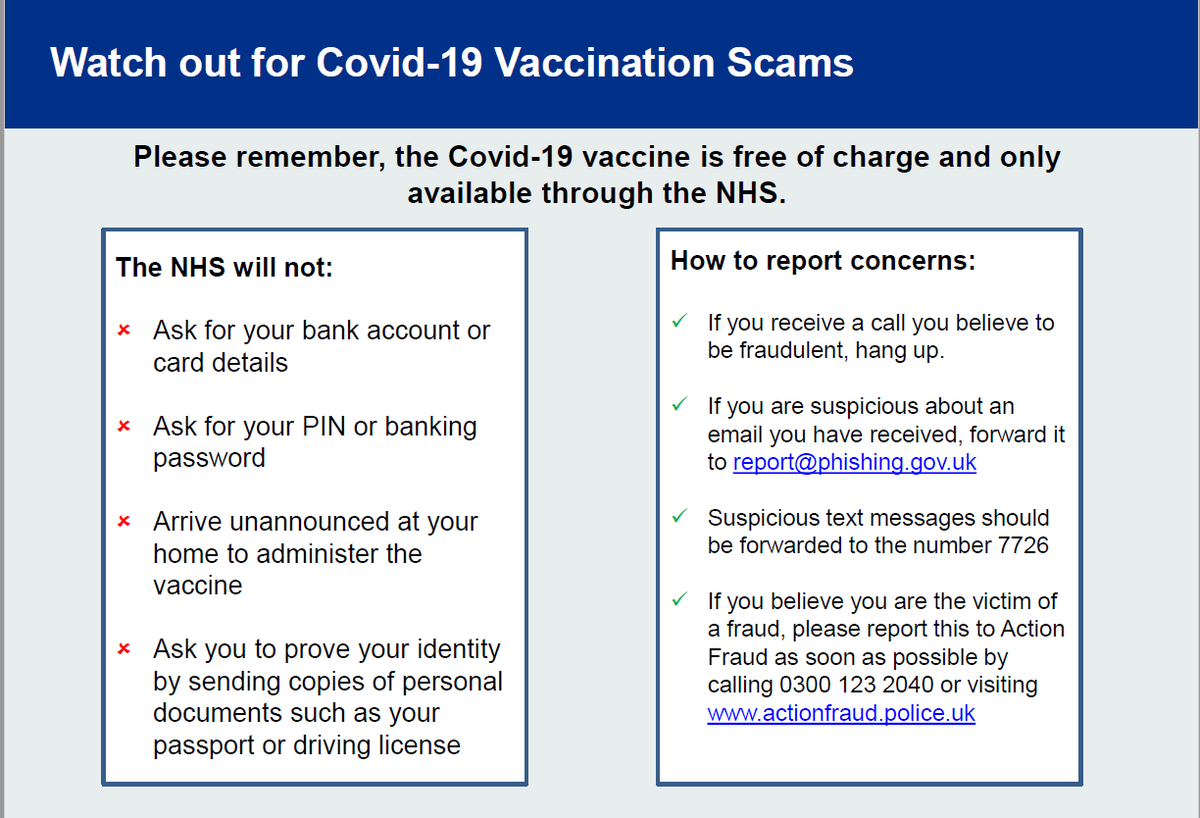 Watch out for Covid-19 Vaccination Scams

Please remember, the Covid-19 vaccine is free of charge and only available through the NHS.

The NHS will not:

× Ask for your bank account or card details

× Ask for your PIN or banking password

× Arrive unannounced at your home to administer the vaccine

× Ask you to prove your identity by sending copies of personal documents such as your passport or driving license

How to report concerns:

✓ If you receive a call you believe to be fraudulent, hang up.

✓ If you are suspicious about an email you have received, forward it to report@phishing.gov.uk

✓ Suspicious text messages should be forwarded to the number 7726

✓ If you believe you are the victim of a fraud, please report this to Action Fraud as soon as possible by calling 0300 123 2040 or visiting www.actionfraud.police.uk